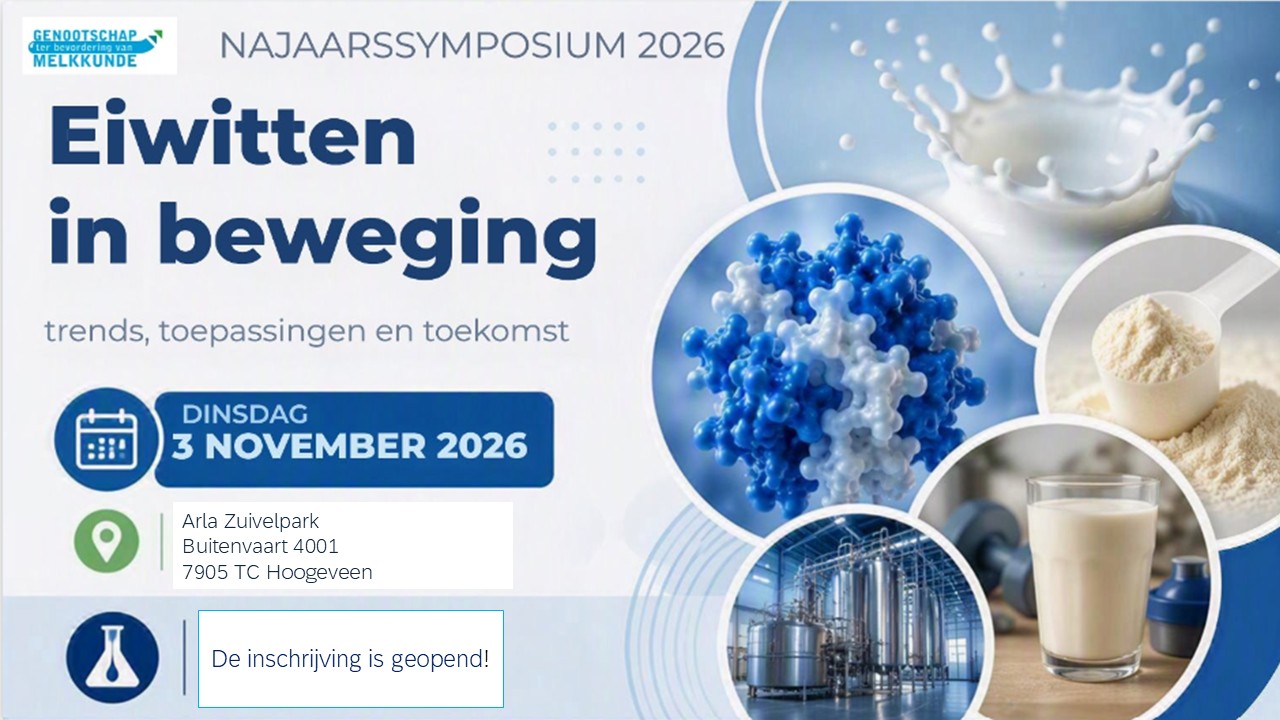 GENOOTSCHAP ter bevordering van MELKKUNDE

NAJAARSSYMPOSIUM 2026

Eiwitten in beweging

trends, toepassingen en toekomst

DINSDAG
3 NOVEMBER 2026

Arla Zuivelpark
Buitenvaart 4001
7905 TC Hoogeveen

De inschrijving is geopend!